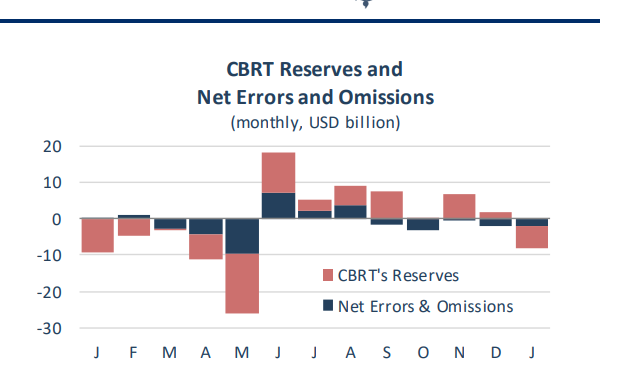 CBRT Reserves and
Net Errors and Omissions
(monthly, USD billion)

20
10
0
-10
-20
-30

CBRT's Reserves
Net Errors & Omissions

J F M A M J J A S O N D J